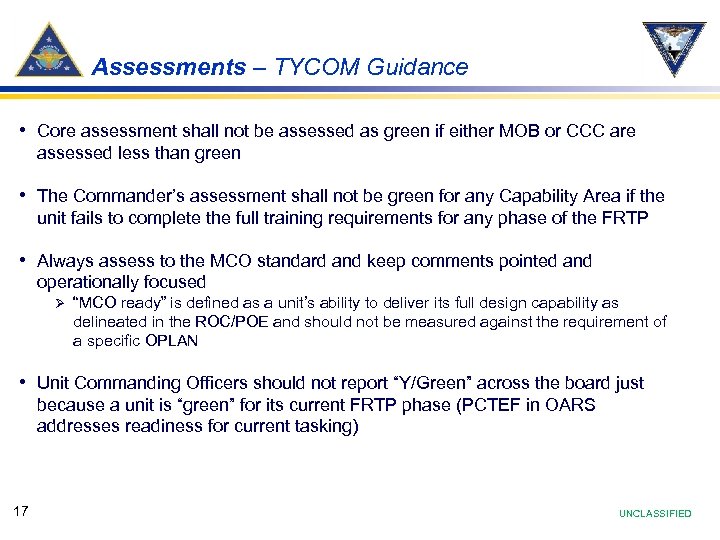 Assessments – TYCOM Guidance

• Core assessment shall not be assessed as green if either MOB or CCC are assessed less than green

• The Commander's assessment shall not be green for any Capability Area if the unit fails to complete the full training requirements for any phase of the FRTP

• Always assess to the MCO standard and keep comments pointed and operationally focused
  ➢ "MCO ready" is defined as a unit's ability to deliver its full design capability as delineated in the ROC/POE and should not be measured against the requirement of a specific OPLAN

• Unit Commanding Officers should not report "Y/Green" across the board just because a unit is "green" for its current FRTP phase (PCTEF in OARS addresses readiness for current tasking)

17

UNCLASSIFIED